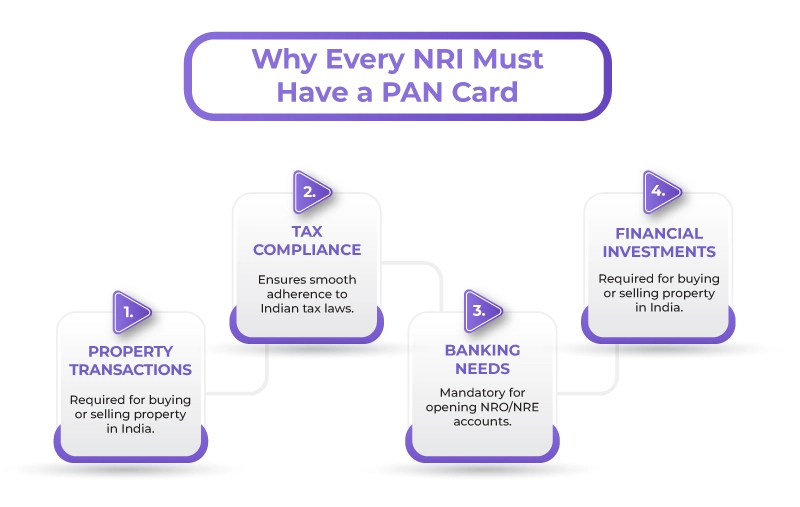 Why Every NRI Must Have a PAN Card

1.
PROPERTY TRANSACTIONS
Required for buying or selling property in India.

2.
TAX COMPLIANCE
Ensures smooth adherence to Indian tax laws.

3.
BANKING NEEDS
Mandatory for opening NRO/NRE accounts.

4.
FINANCIAL INVESTMENTS
Required for buying or selling property in India.